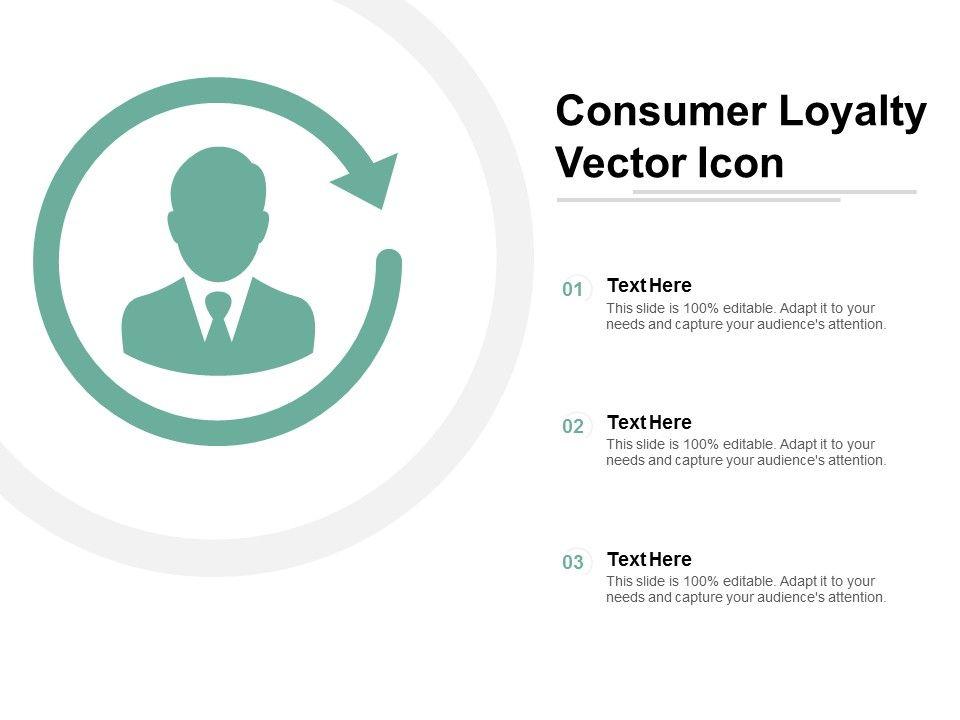 Consumer Loyalty Vector Icon

01 Text Here
This slide is 100% editable. Adapt it to your needs and capture your audience's attention.

02 Text Here
This slide is 100% editable. Adapt it to your needs and capture your audience's attention.

03 Text Here
This slide is 100% editable. Adapt it to your needs and capture your audience's attention.